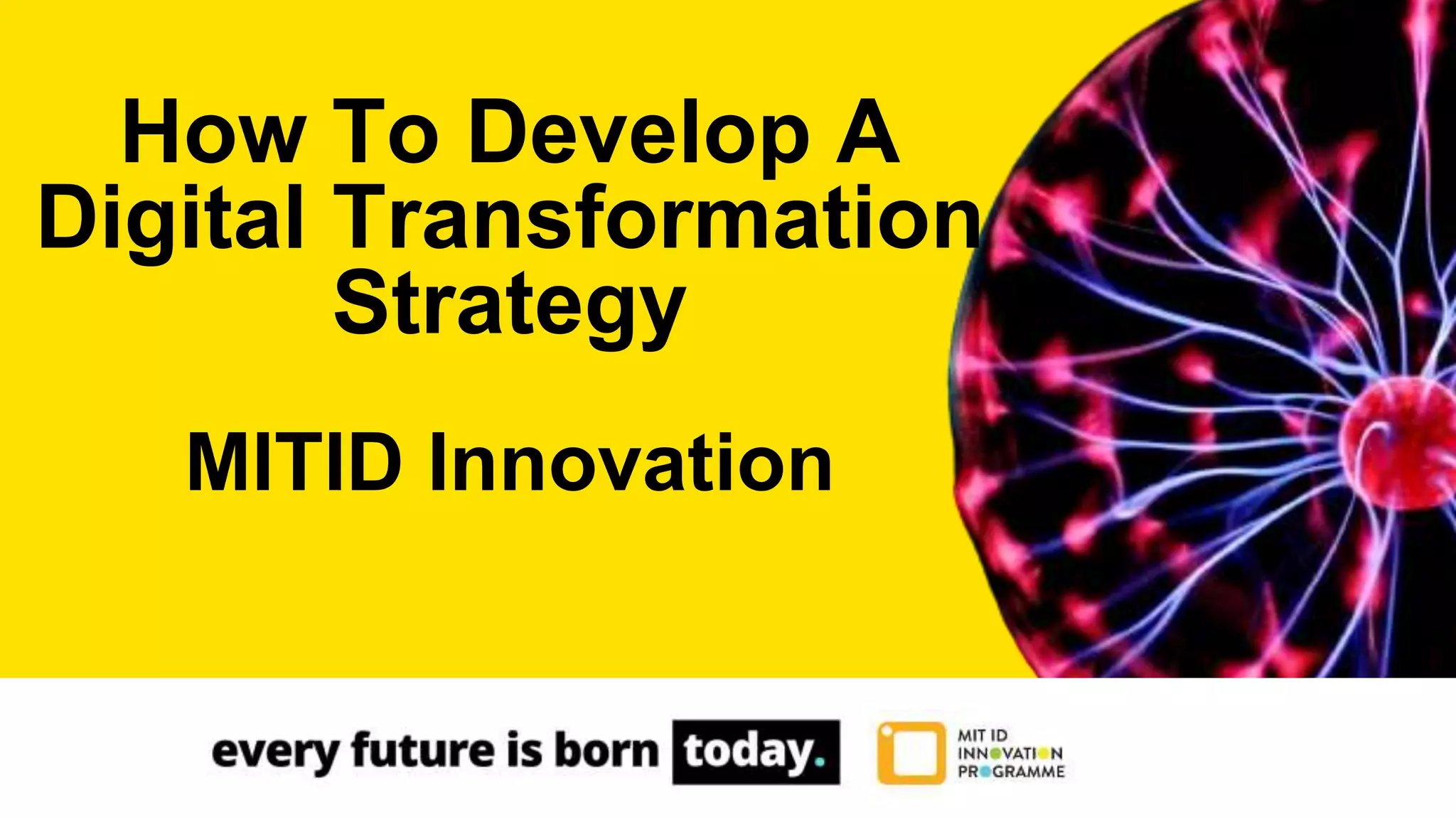 How To Develop A Digital Transformation Strategy

MITID Innovation

every future is born today.

MIT ID INNOVATION PROGRAMME